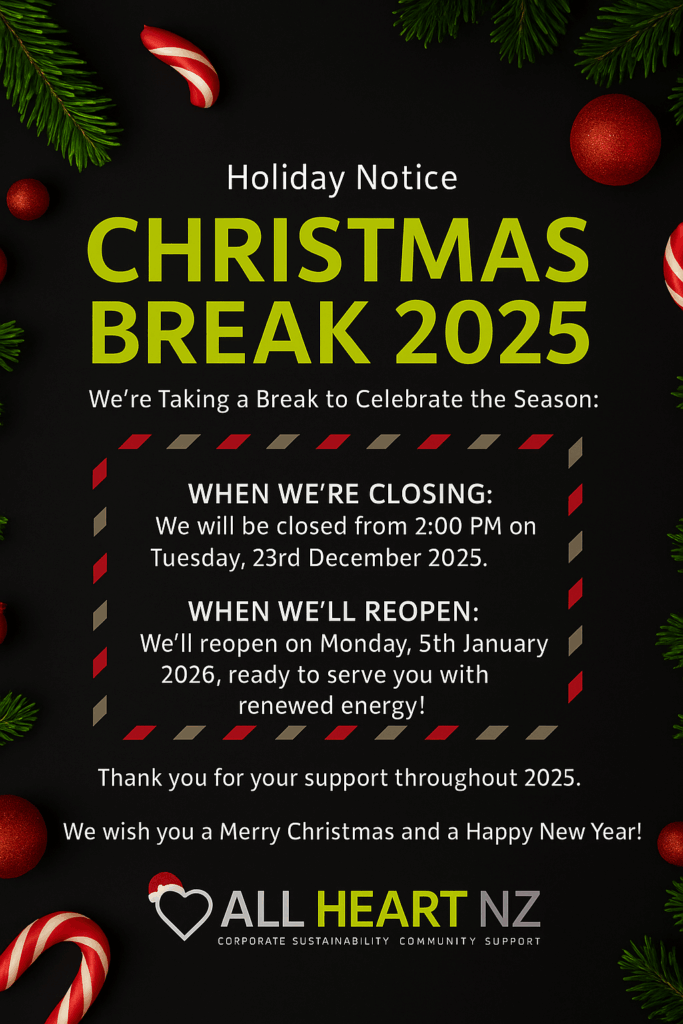 Holiday Notice

CHRISTMAS BREAK 2025

We're Taking a Break to Celebrate the Season:

WHEN WE'RE CLOSING:
We will be closed from 2:00 PM on Tuesday, 23rd December 2025.

WHEN WE'LL REOPEN:
We'll reopen on Monday, 5th January 2026, ready to serve you with renewed energy!

Thank you for your support throughout 2025.

We wish you a Merry Christmas and a Happy New Year!

ALL HEART NZ
CORPORATE SUSTAINABILITY COMMUNITY SUPPORT